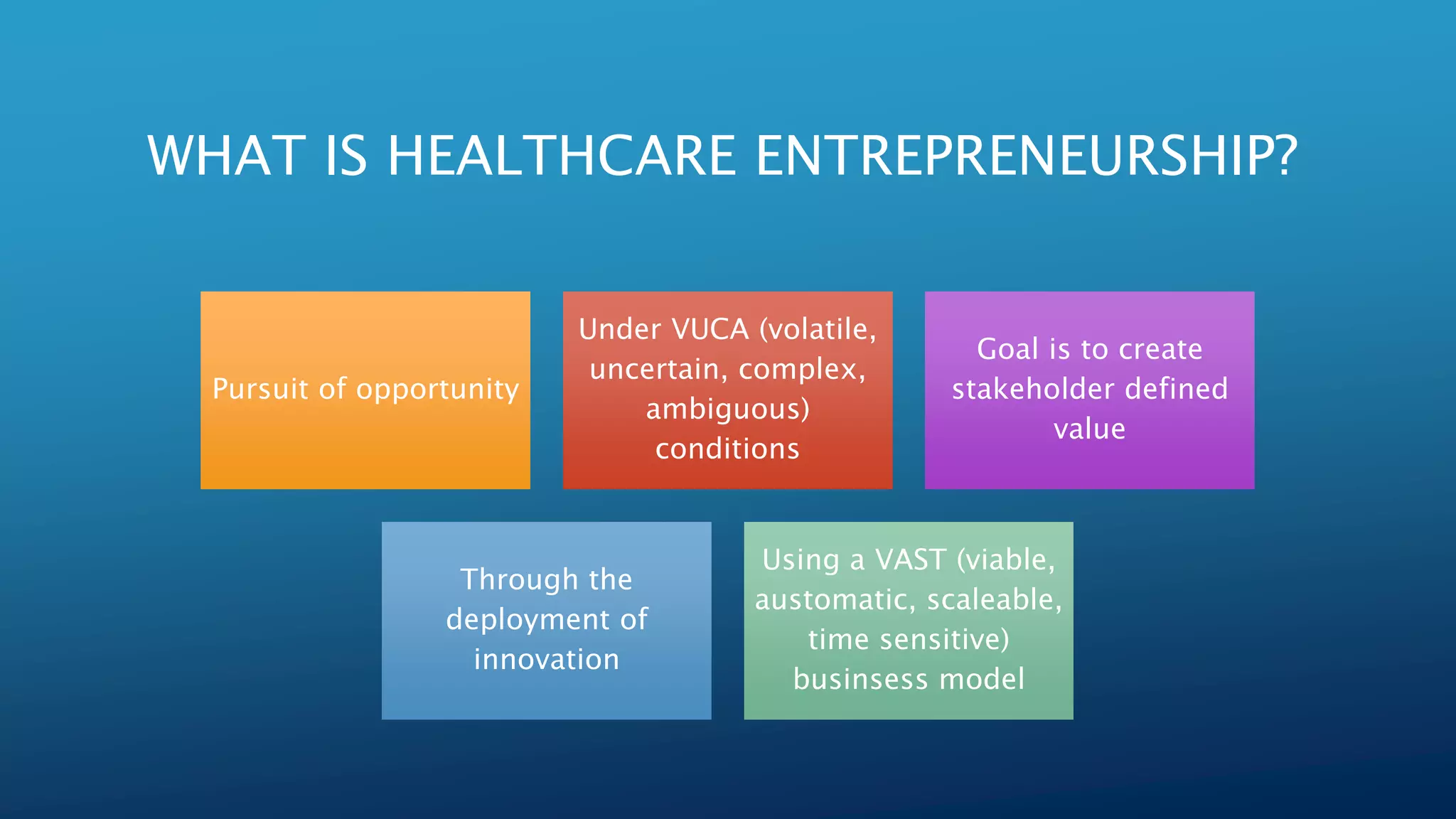 WHAT IS HEALTHCARE ENTREPRENEURSHIP?

Pursuit of opportunity

Under VUCA (volatile, uncertain, complex, ambiguous) conditions

Goal is to create stakeholder defined value

Through the deployment of innovation

Using a VAST (viable, austomatic, scaleable, time sensitive) businsess model